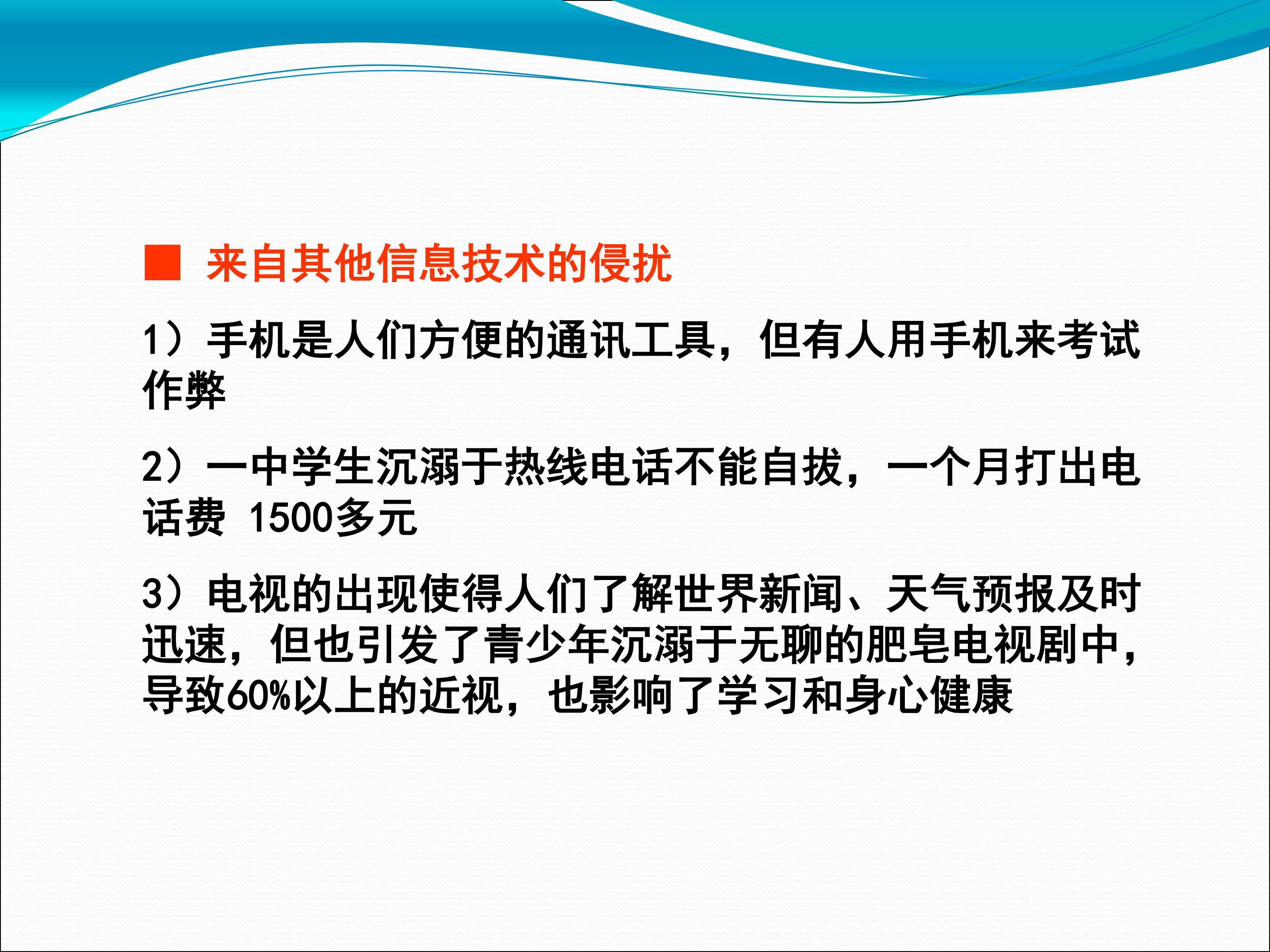 ■ 来自其他信息技术的侵扰

1）手机是人们方便的通讯工具，但有人用手机来考试作弊

2）一中学生沉溺于热线电话不能自拔，一个月打出电话费 1500多元

3）电视的出现使得人们了解世界新闻、天气预报及时迅速，但也引发了青少年沉溺于无聊的肥皂电视剧中，导致60%以上的近视，也影响了学习和身心健康